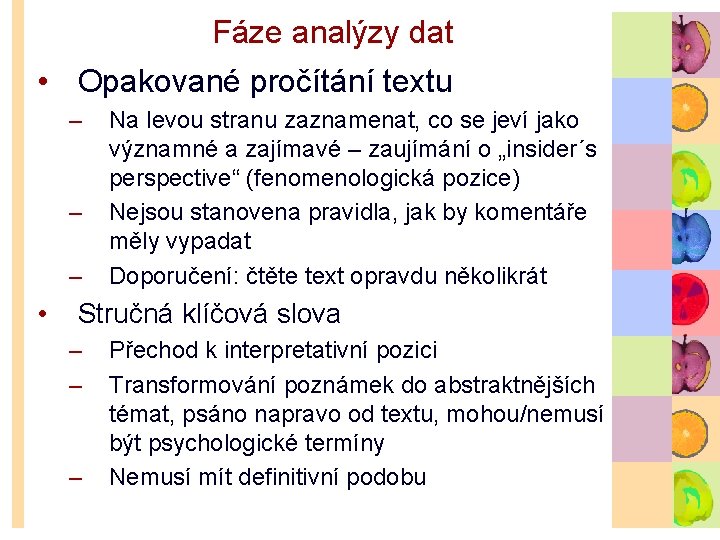 Fáze analýzy dat

• Opakované pročítání textu
  – Na levou stranu zaznamenat, co se jeví jako významné a zajímavé – zaujímání o „insider´s perspective“ (fenomenologická pozice)
  – Nejsou stanovena pravidla, jak by komentáře měly vypadat
  – Doporučení: čtěte text opravdu několikrát
• Stručná klíčová slova
  – Přechod k interpretativní pozici
  – Transformování poznámek do abstraktnějších témat, psáno napravo od textu, mohou/nemusí být psychologické termíny
  – Nemusí mít definitivní podobu